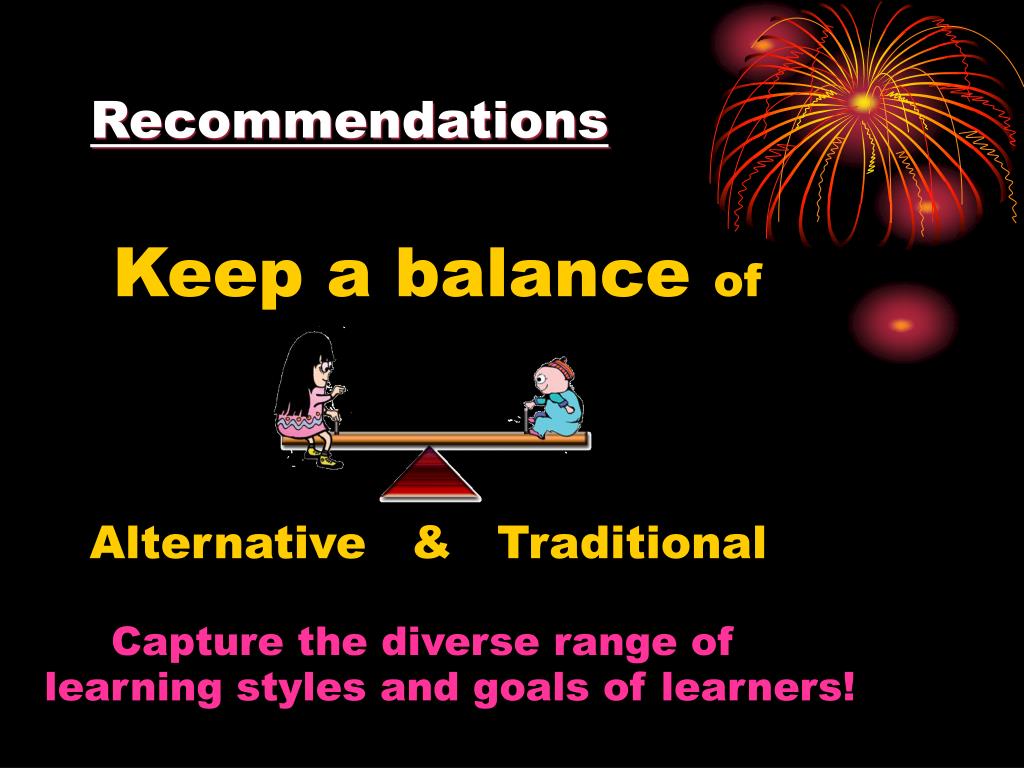 Recommendations

Keep a balance of

Alternative & Traditional

Capture the diverse range of learning styles and goals of learners!